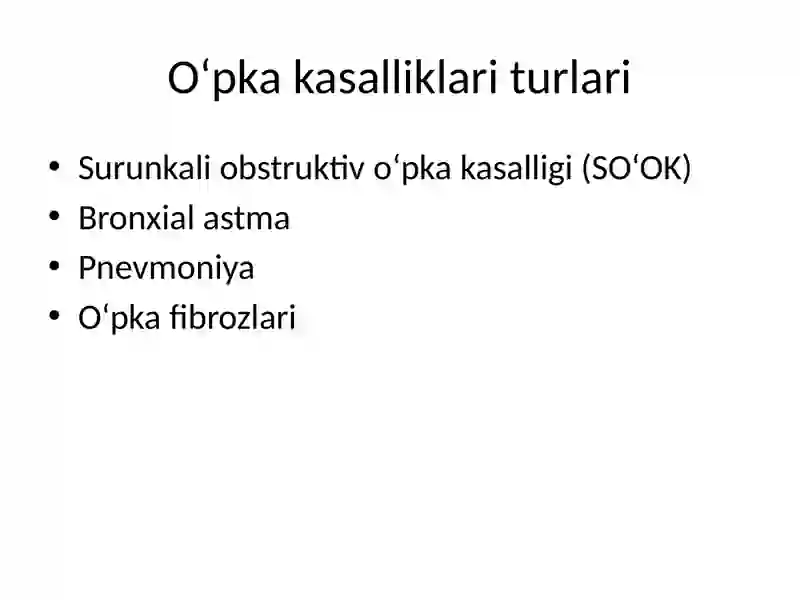 O‘pka kasalliklari turlari

• Surunkali obstruktiv o‘pka kasalligi (SO‘OK)
• Bronxial astma
• Pnevmoniya
• O‘pka fibrozlari